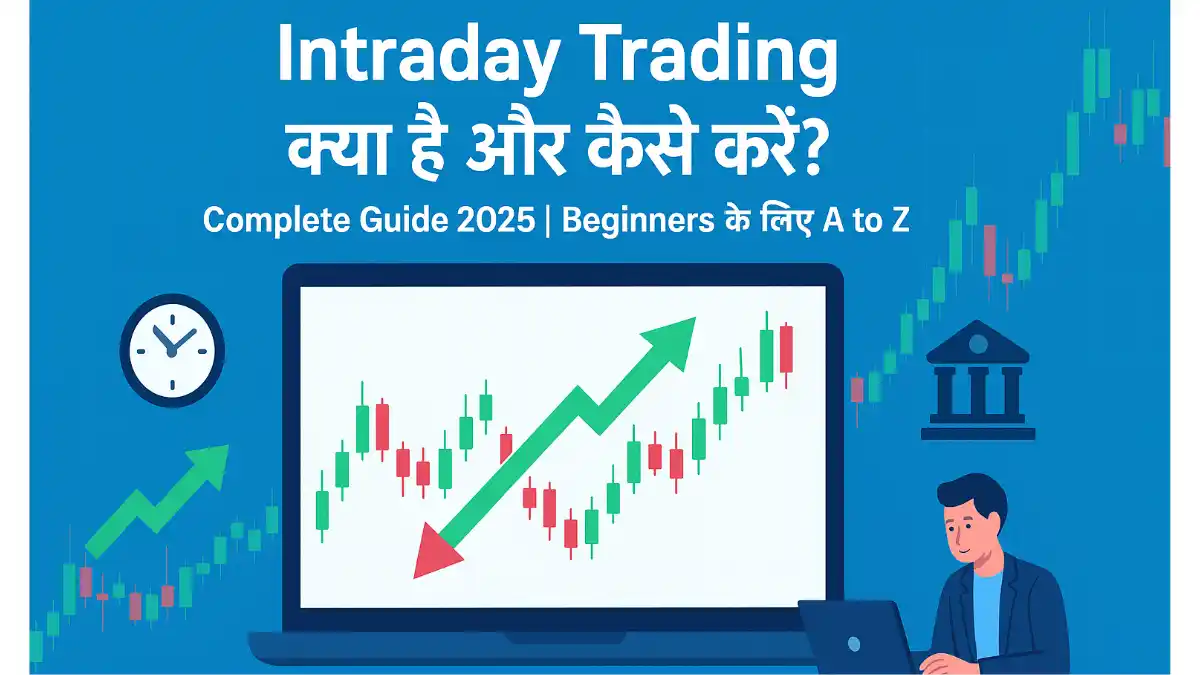 Intraday Trading
क्या है और कैसे करें?
Complete Guide 2025 | Beginners के लिए A to Z